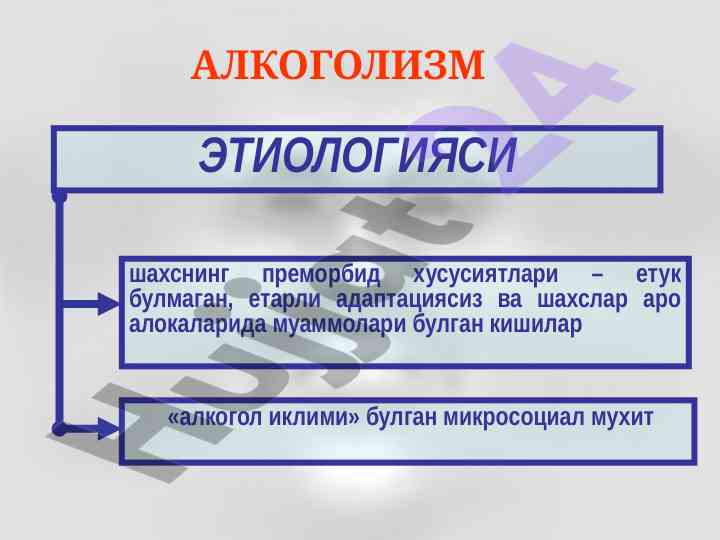 АЛКОГОЛИЗМ

ЭТИОЛОГИЯСИ

шахснинг преморбид хусусиятлари – етук булмаган, етарли адаптациясиз ва шахслар аро алокаларида муаммолари булган кишилар

«алкогол иклими» булган микросоциал мухит

Hujjat24